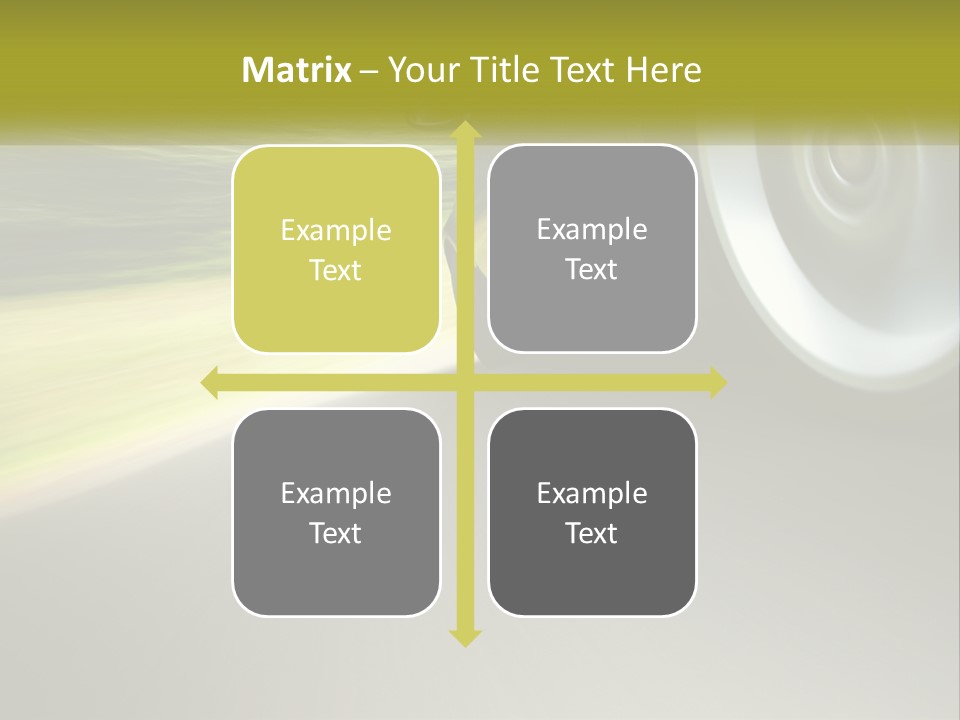 Matrix – Your Title Text Here

Example Text

Example Text

Example Text

Example Text